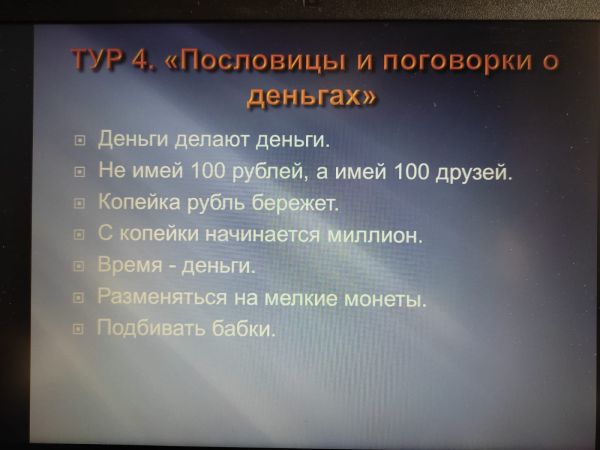 ТУР 4. «Пословицы и поговорки о деньгах»

Деньги делают деньги.
Не имей 100 рублей, а имей 100 друзей.
Копейка рубль бережет.
С копейки начинается миллион.
Время - деньги.
Разменяться на мелкие монеты.
Подбивать бабки.